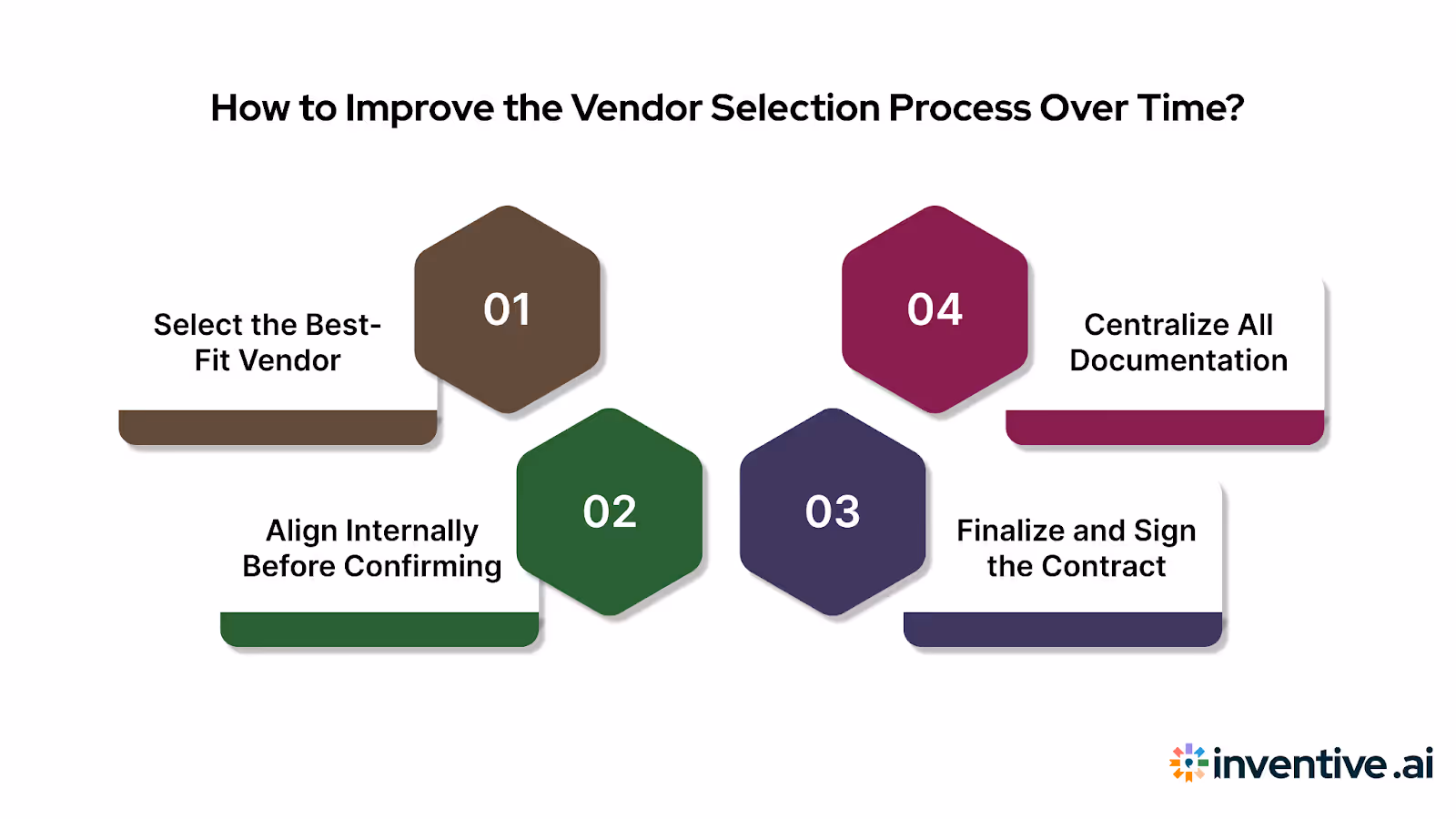 How to Improve the Vendor Selection Process Over Time?

01

Select the Best-Fit Vendor

02

Align Internally Before Confirming

03

Finalize and Sign the Contract

04

Centralize All Documentation

inventive.ai